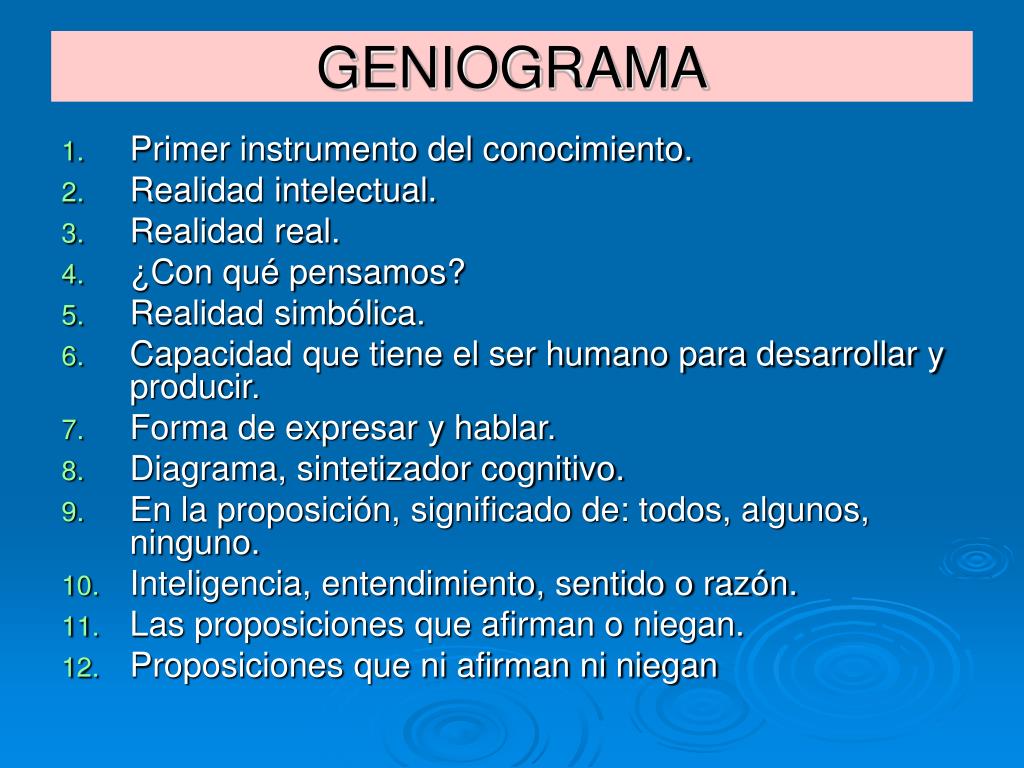 GENIOGRAMA

1. Primer instrumento del conocimiento.
2. Realidad intelectual.
3. Realidad real.
4. ¿Con qué pensamos?
5. Realidad simbólica.
6. Capacidad que tiene el ser humano para desarrollar y producir.
7. Forma de expresar y hablar.
8. Diagrama, sintetizador cognitivo.
9. En la proposición, significado de: todos, algunos, ninguno.
10. Inteligencia, entendimiento, sentido o razón.
11. Las proposiciones que afirman o niegan.
12. Proposiciones que ni afirman ni niegan